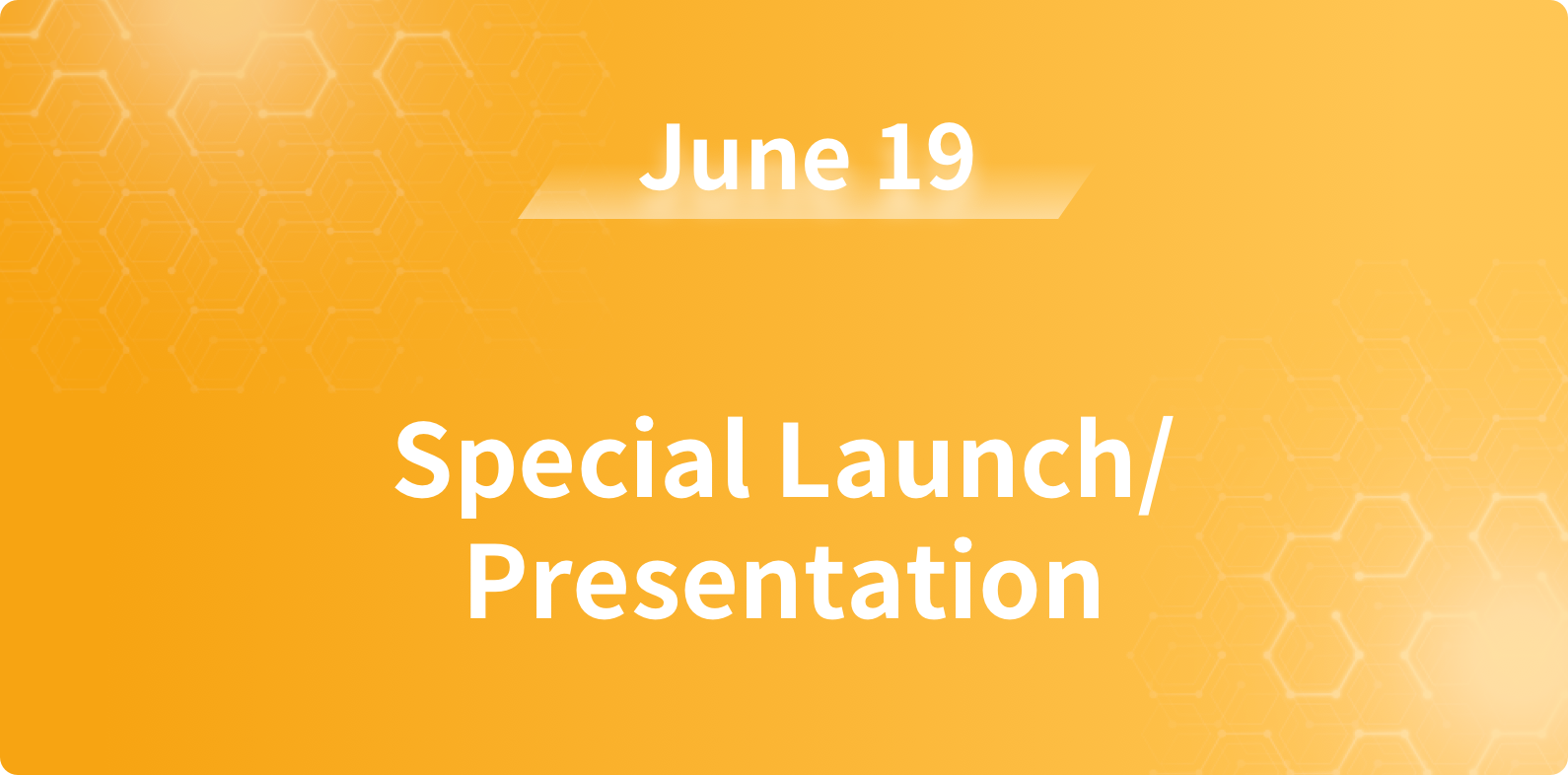 June 19

Special Launch/ Presentation